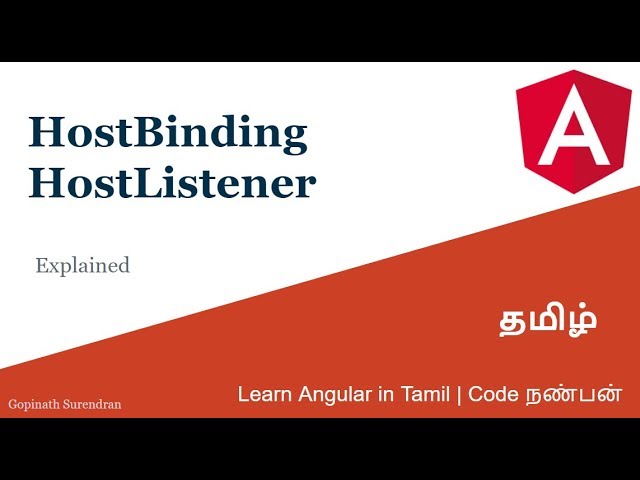 HostBinding
HostListener

A

Explained

தமிழ்

Gopinath Surendran

Learn Angular in Tamil | Code நண்பன்